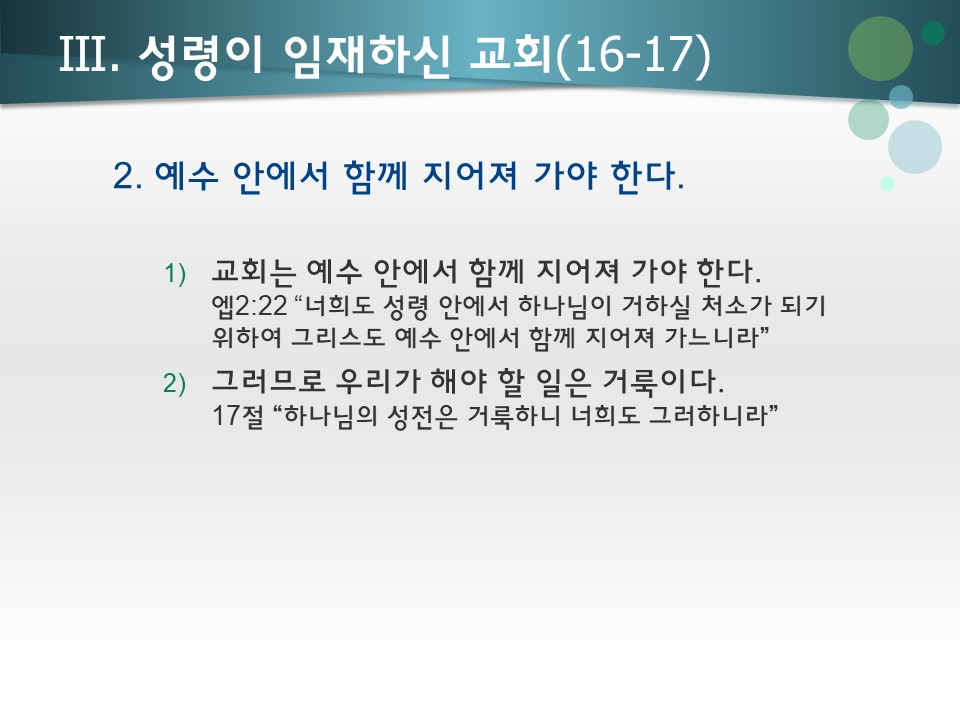 III. 성령이 임재하신 교회(16-17)

2. 예수 안에서 함께 지어져 가야 한다.

1) 교회는 예수 안에서 함께 지어져 가야 한다.
엡2:22 “너희도 성령 안에서 하나님이 거하실 처소가 되기 위하여 그리스도 예수 안에서 함께 지어져 가느니라”

2) 그러므로 우리가 해야 할 일은 거룩이다.
17절 “하나님의 성전은 거룩하니 너희도 그러하니라”